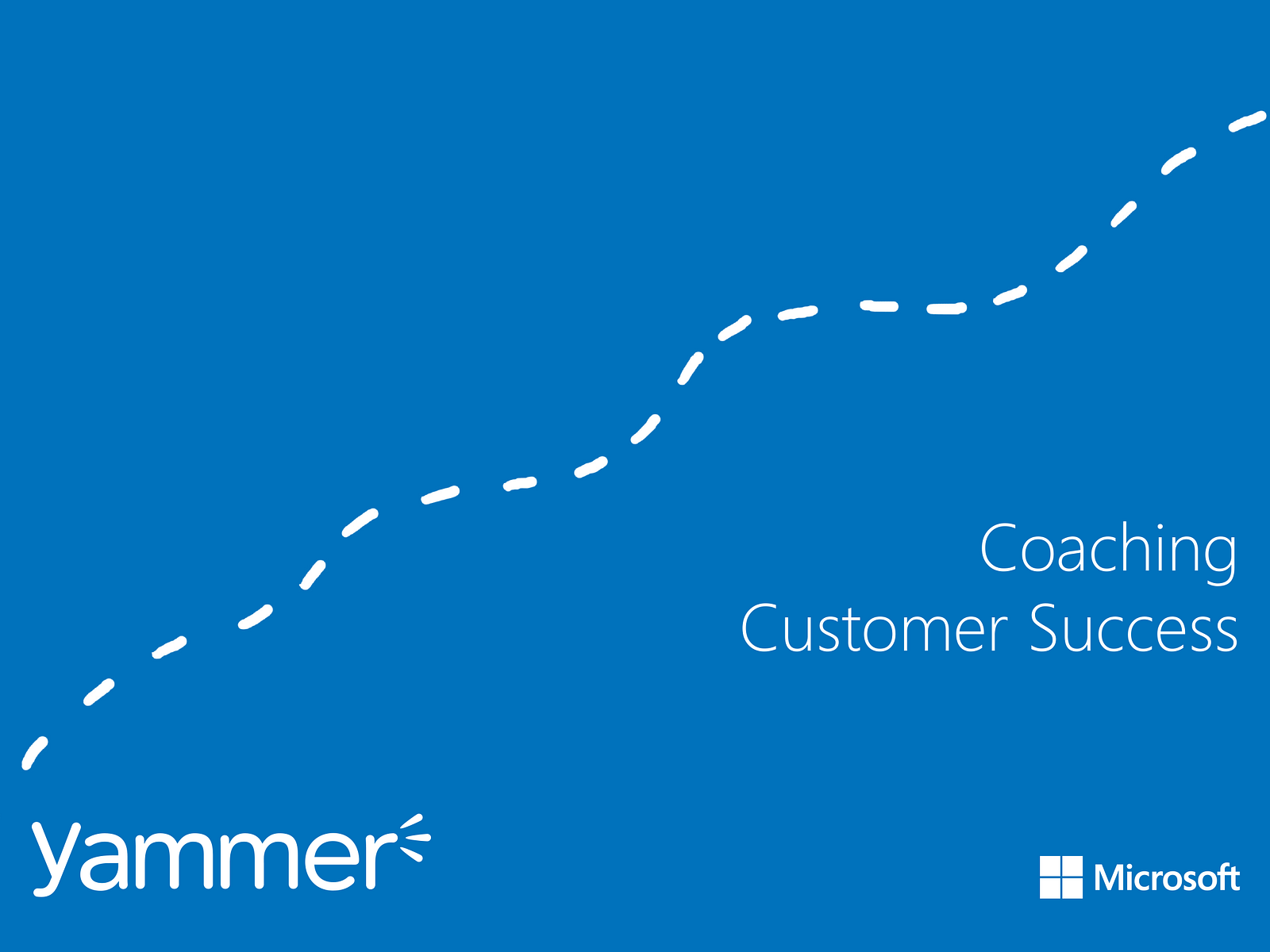 Coaching
Customer Success

yammer

Microsoft